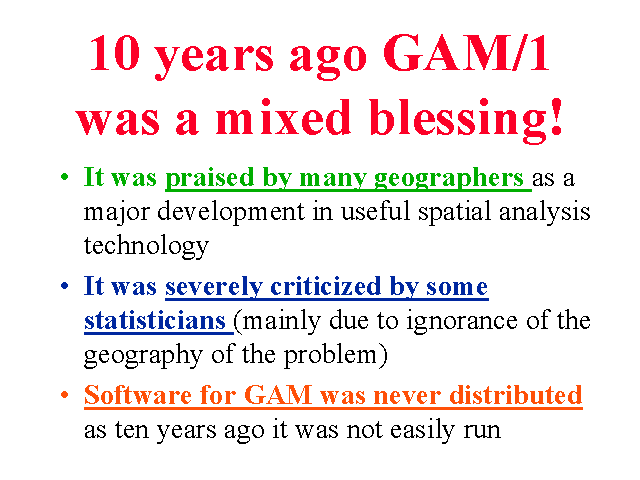 10 years ago GAM/1 was a mixed blessing!

• It was praised by many geographers as a major development in useful spatial analysis technology

• It was severely criticized by some statisticians (mainly due to ignorance of the geography of the problem)

• Software for GAM was never distributed as ten years ago it was not easily run